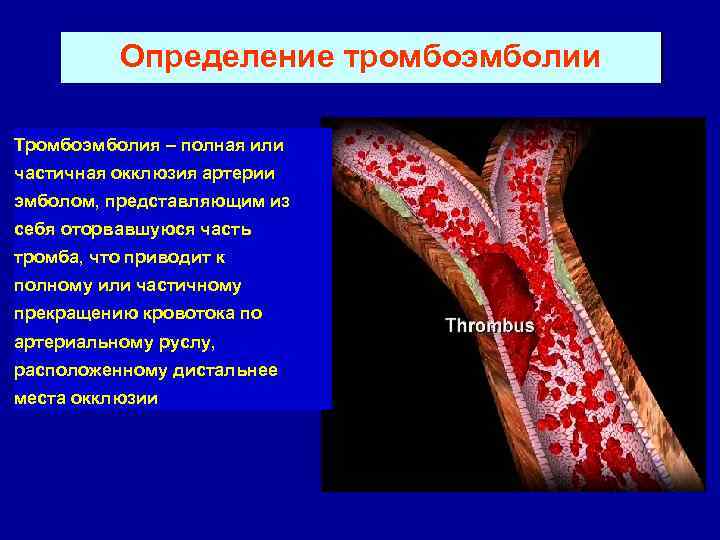 Определение тромбоэмболии

Тромбоэмболия – полная или частичная окклюзия артерии эмболом, представляющим из себя оторвавшуюся часть тромба, что приводит к полному или частичному прекращению кровотока по артериальному руслу, расположенному дистальнее места окклюзии

Thrombus